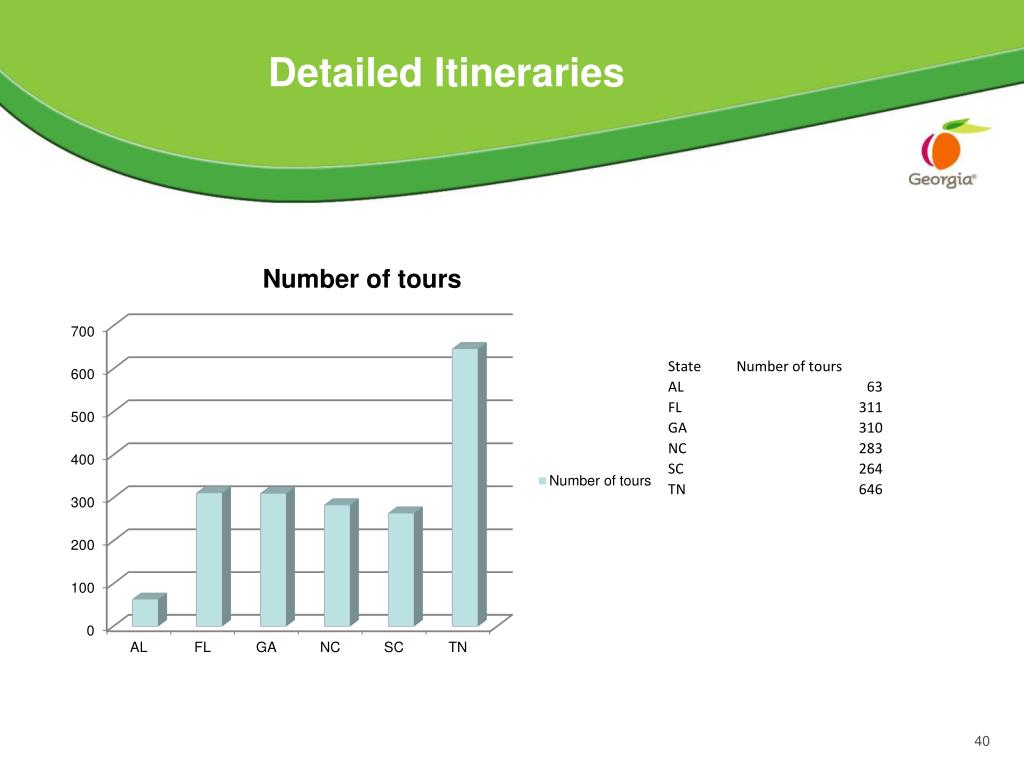 Detailed Itineraries

Georgia®

Number of tours

700
600
500
400
300
200
100
0

AL FL GA NC SC TN

Number of tours

| State | Number of tours |
|---|---|
| AL | 63 |
| FL | 311 |
| GA | 310 |
| NC | 283 |
| SC | 264 |
| TN | 646 |

40